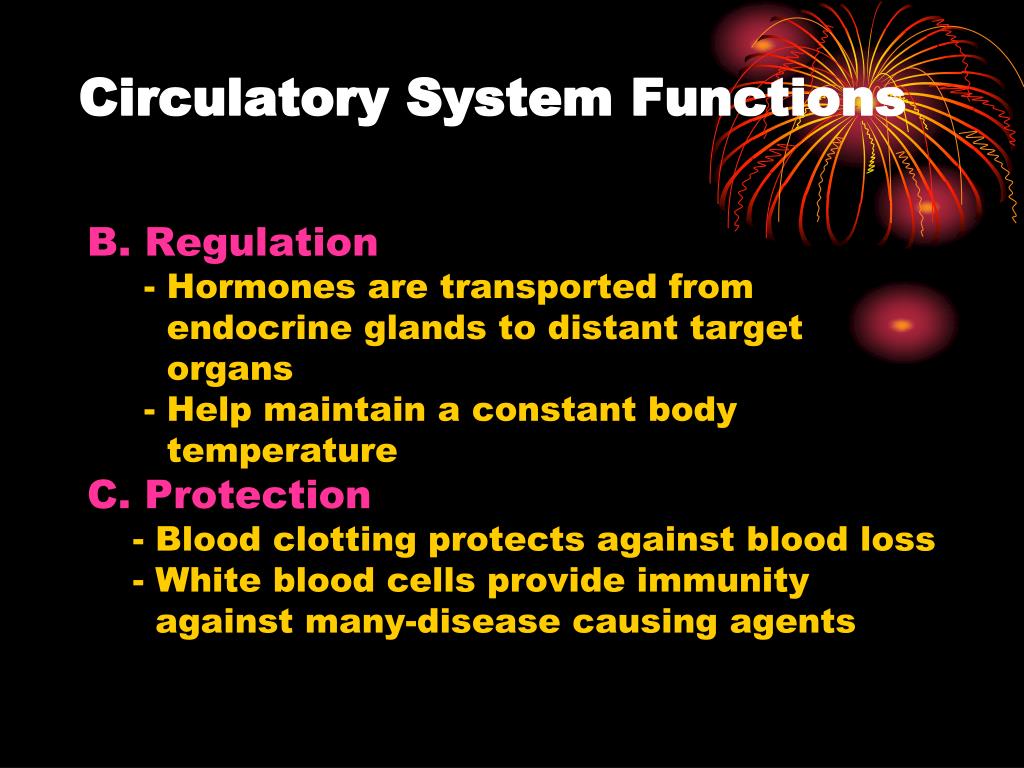 Circulatory System Functions

B. Regulation
- Hormones are transported from endocrine glands to distant target organs
- Help maintain a constant body temperature

C. Protection
- Blood clotting protects against blood loss
- White blood cells provide immunity against many-disease causing agents